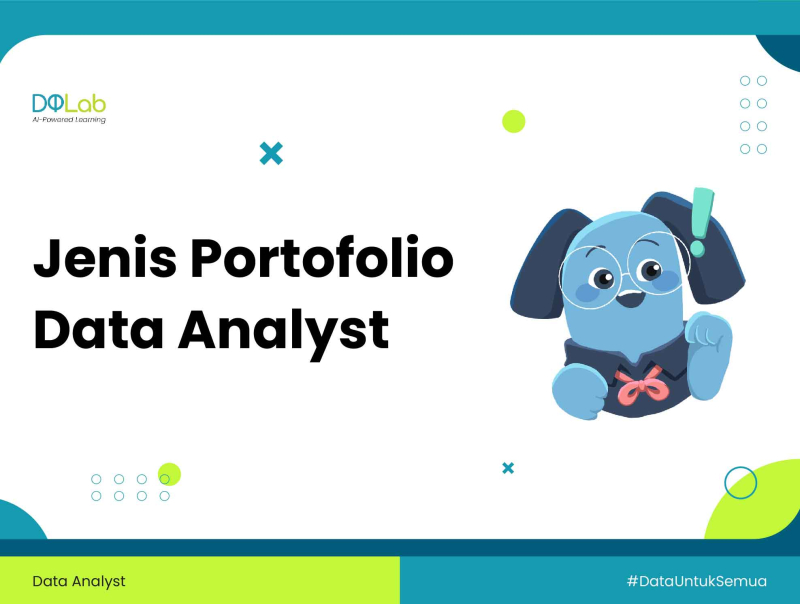 DQLab
AI-Powered Learning

Jenis Portofolio Data Analyst

Data Analyst

#DataUntukSemua